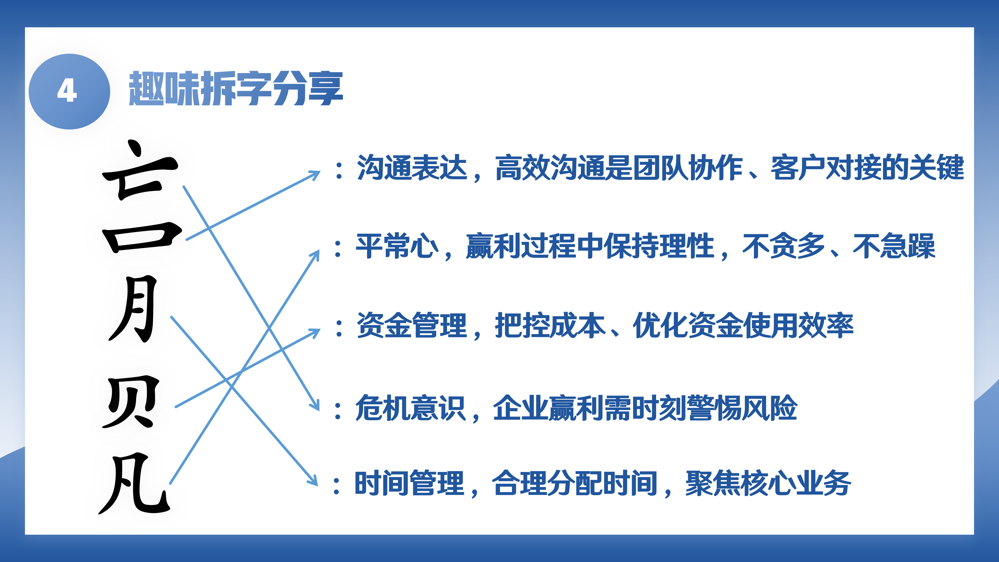 4 趣味拆字分享

亡
口
月
贝
凡

：沟通表达，高效沟通是团队协作、客户对接的关键

：平常心，赢利过程中保持理性，不贪多、不急躁

：资金管理，把控成本、优化资金使用效率

：危机意识，企业赢利需时刻警惕风险

：时间管理，合理分配时间，聚焦核心业务